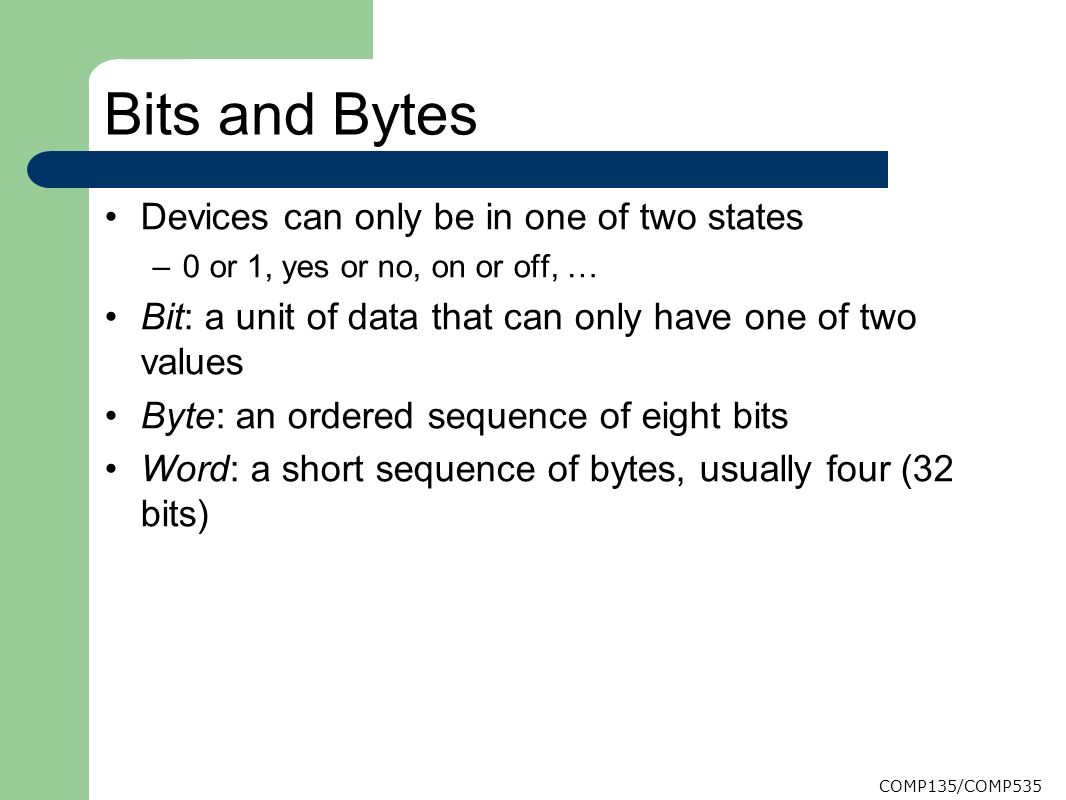 Bits and Bytes

• Devices can only be in one of two states
– 0 or 1, yes or no, on or off, …

• Bit: a unit of data that can only have one of two values

• Byte: an ordered sequence of eight bits

• Word: a short sequence of bytes, usually four (32 bits)

COMP135/COMP535